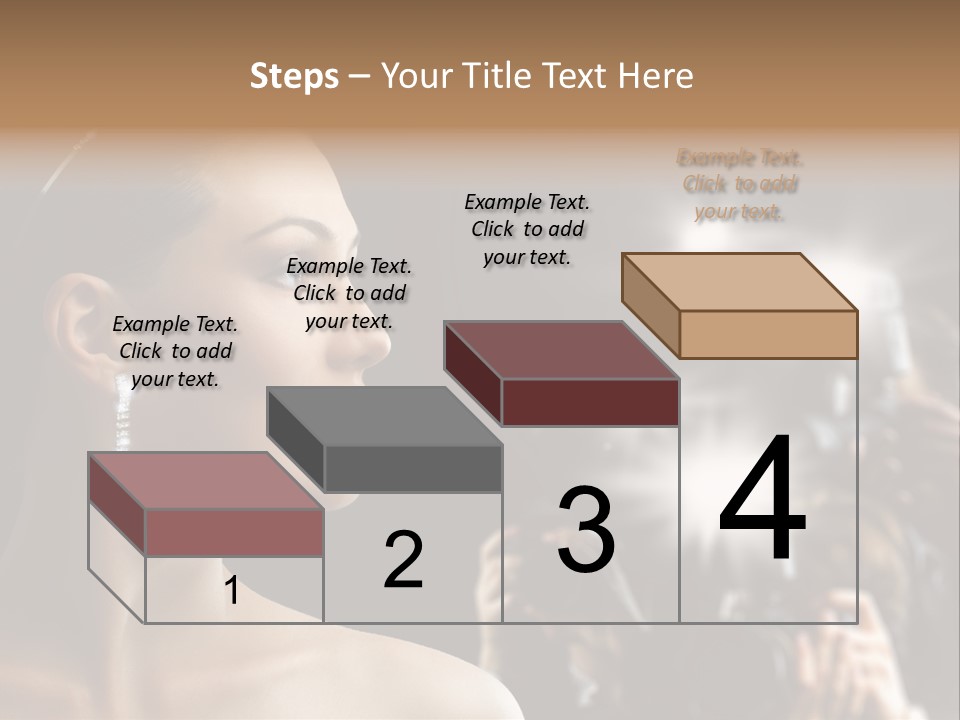 Steps – Your Title Text Here

Example Text. Click to add your text.

Example Text. Click to add your text.

Example Text. Click to add your text.

Example Text. Click to add your text.

1

2

3

4